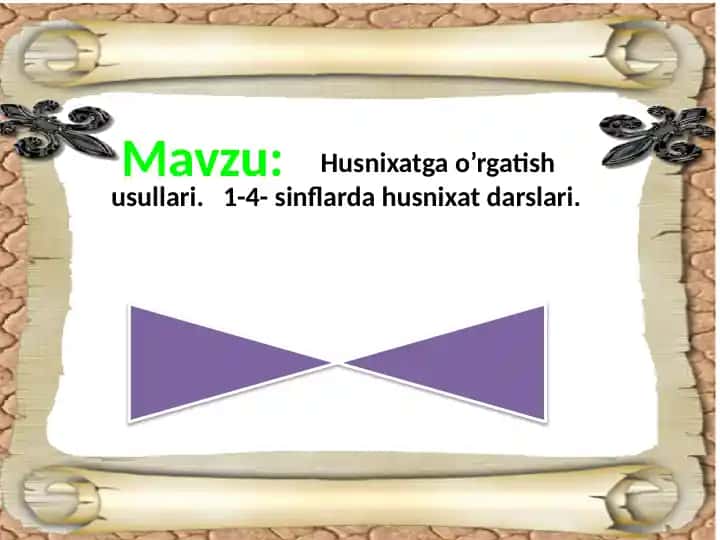 Mavzu: Husnixatga o’rgatish usullari. 1-4- sinflarda husnixat darslari.